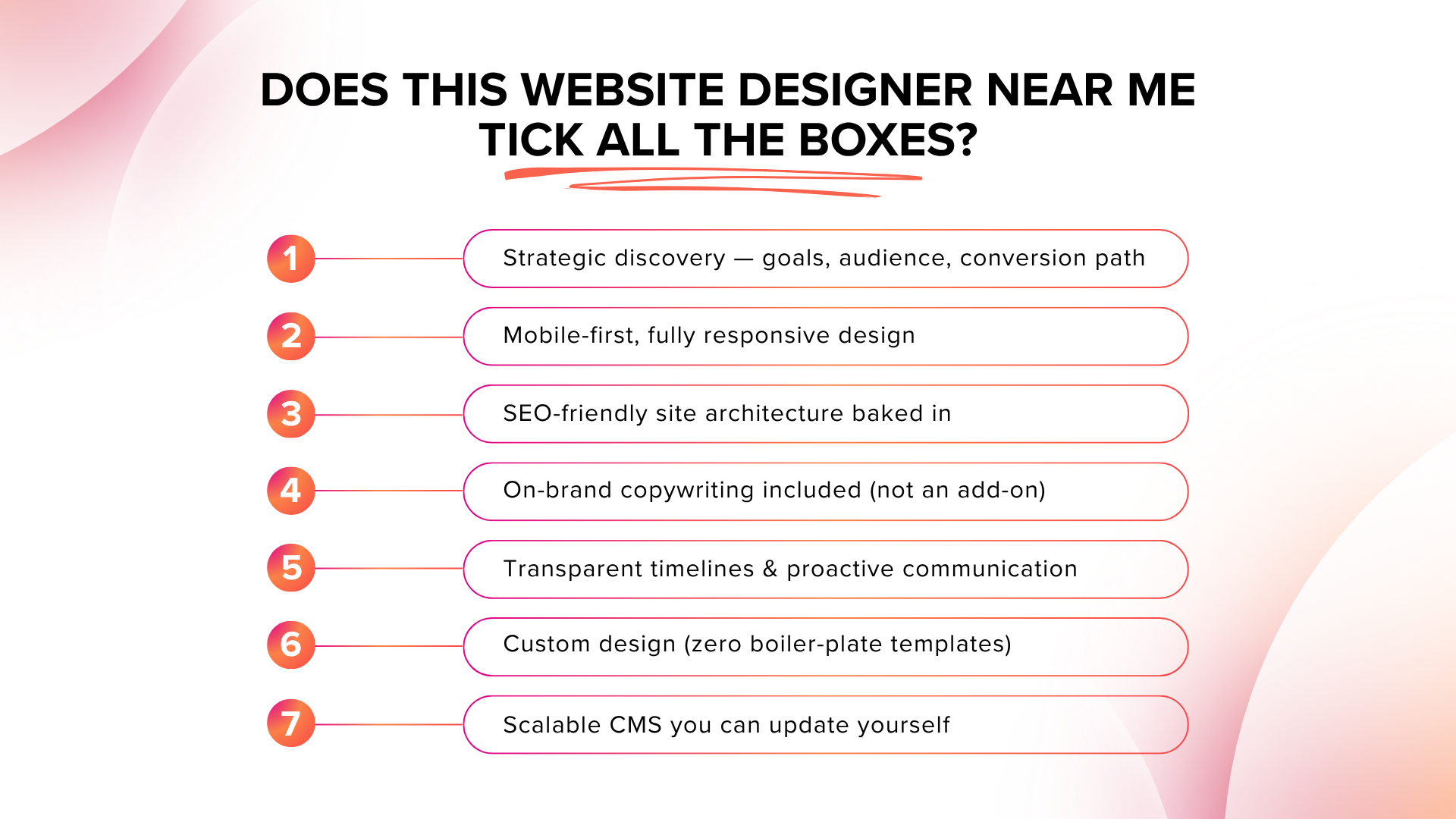 DOES THIS WEBSITE DESIGNER NEAR ME TICK ALL THE BOXES?

1 Strategic discovery — goals, audience, conversion path

2 Mobile-first, fully responsive design

3 SEO-friendly site architecture baked in

4 On-brand copywriting included (not an add-on)

5 Transparent timelines & proactive communication

6 Custom design (zero boiler-plate templates)

7 Scalable CMS you can update yourself